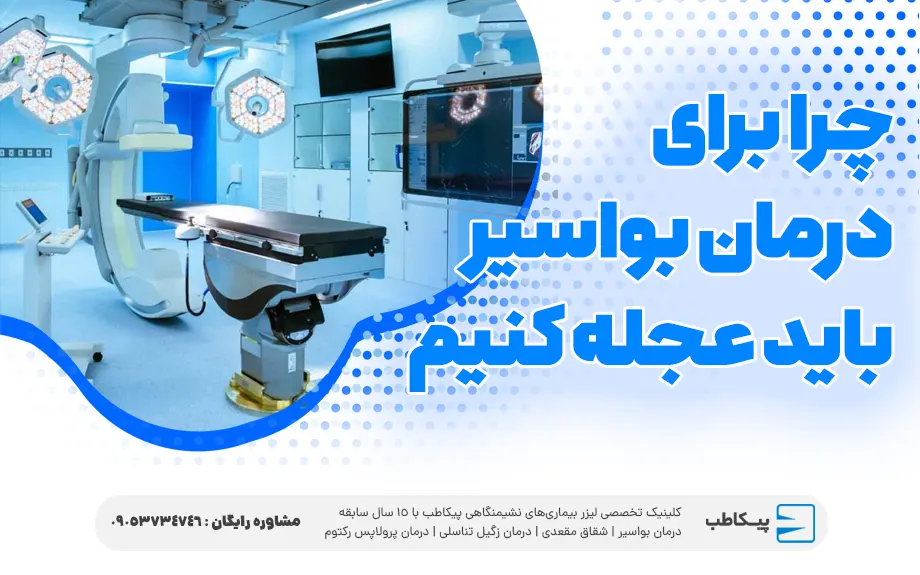 چرا برای
درمان بواسیر
باید عجله کنیم

پیکاطب

کلینیک تخصصی لیزر بیماری‌های نشیمنگاهی پیکاطب با ۱۵ سال سابقه
درمان بواسیر | شقاق مقعدی | درمان زگیل تناسلی | درمان پرولاپس رکتوم

مشاوره رایگان : ۰۹۰۵۳۷۳۴۷۴۶